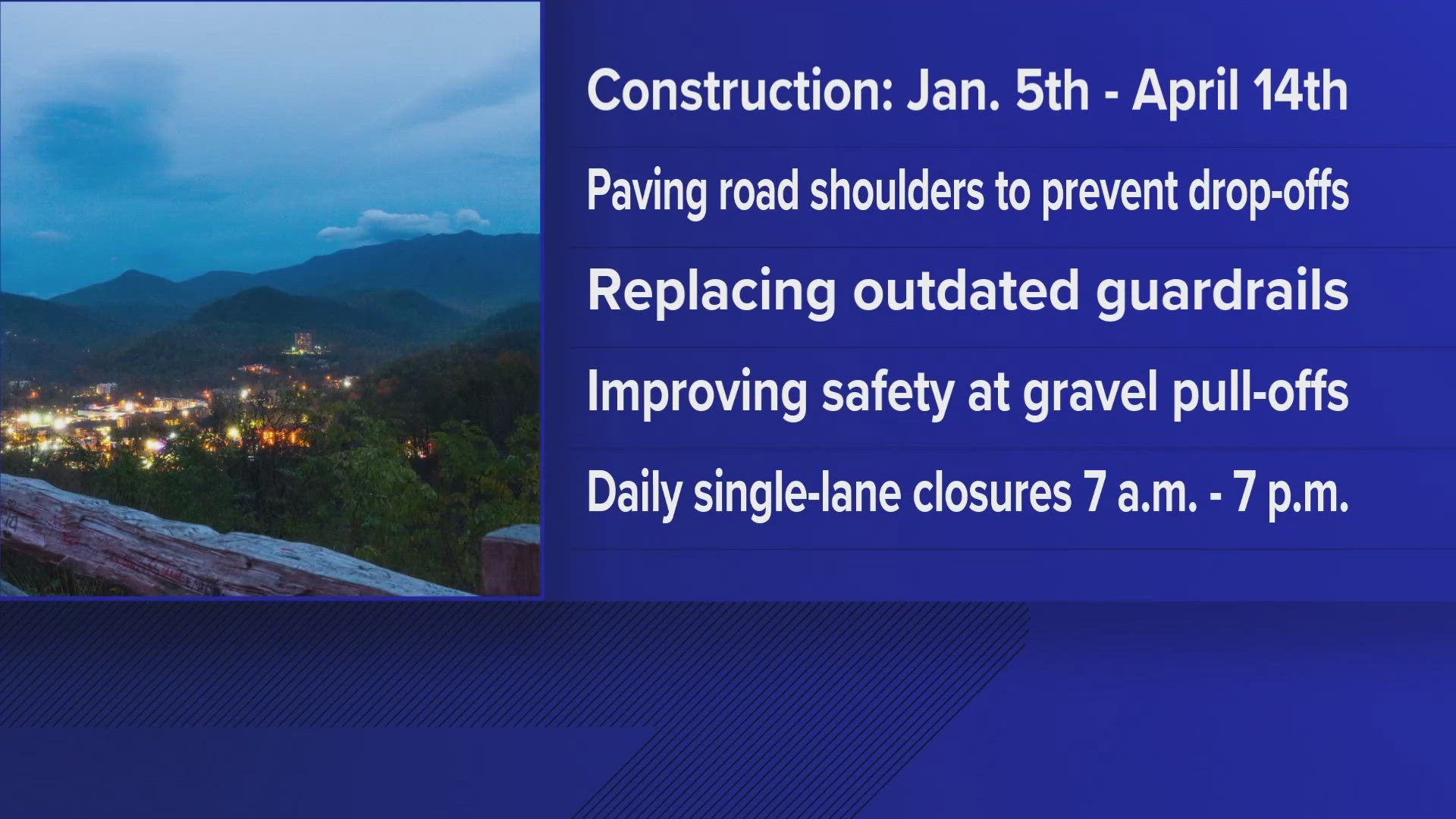 Construction: Jan. 5th - April 14th

Paving road shoulders to prevent drop-offs

Replacing outdated guardrails

Improving safety at gravel pull-offs

Daily single-lane closures 7 a.m. - 7 p.m.